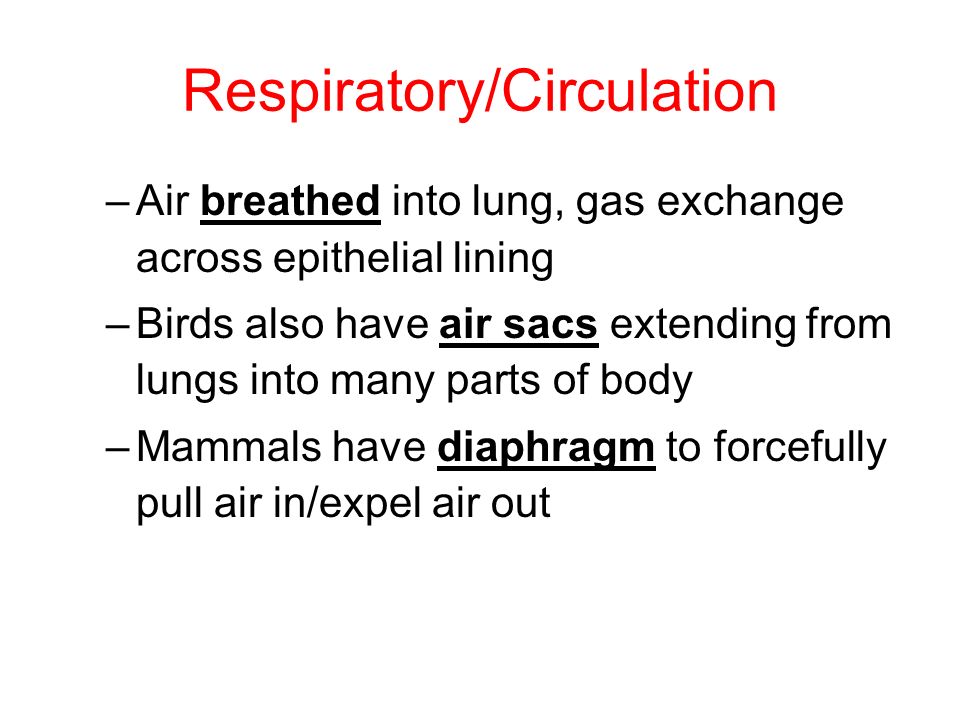 Respiratory/Circulation

– Air breathed into lung, gas exchange across epithelial lining

– Birds also have air sacs extending from lungs into many parts of body

– Mammals have diaphragm to forcefully pull air in/expel air out